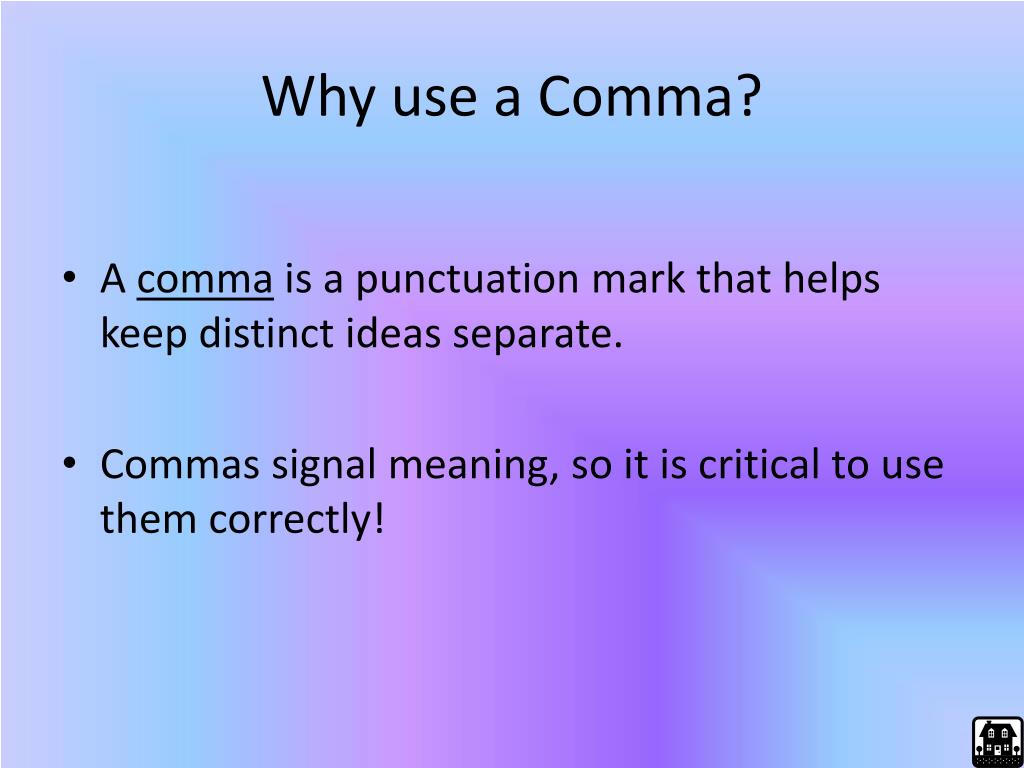 Why use a Comma?

• A comma is a punctuation mark that helps keep distinct ideas separate.

• Commas signal meaning, so it is critical to use them correctly!